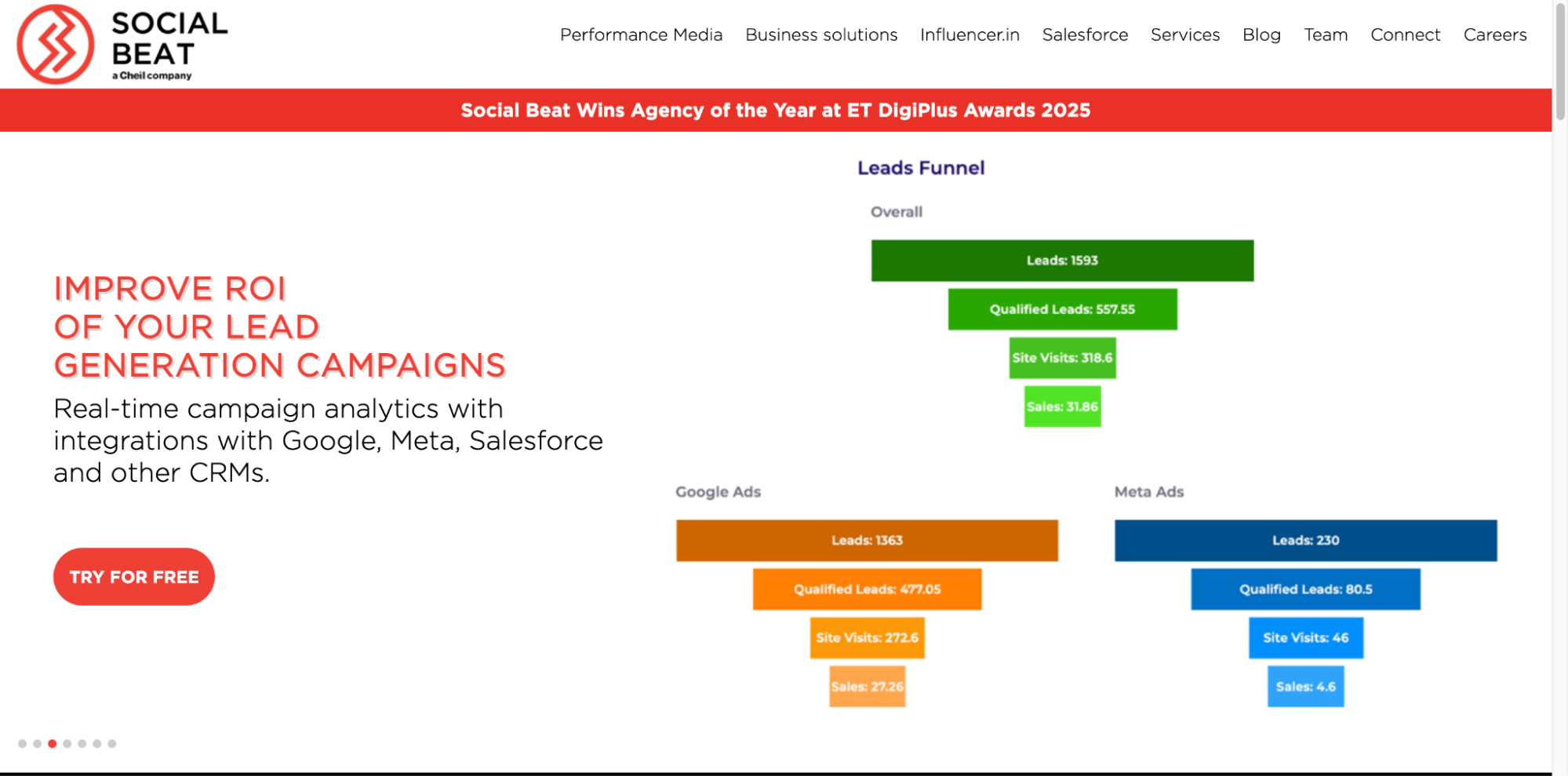 SOCIAL BEAT
a Cheil company

Performance Media Business solutions Influencer.in Salesforce Services Blog Team Connect Careers

Social Beat Wins Agency of the Year at ET DigiPlus Awards 2025

IMPROVE ROI
OF YOUR LEAD
GENERATION CAMPAIGNS

Real-time campaign analytics with integrations with Google, Meta, Salesforce and other CRMs.

TRY FOR FREE

Leads Funnel

Overall

Leads: 1593
Qualified Leads: 557.55
Site Visits: 318.6
Sales: 31.86

Google Ads

Leads: 1363
Qualified Leads: 477.05
Site Visits: 272.6
Sales: 27.26

Meta Ads

Leads: 230
Qualified Leads: 80.5
Site Visits: 46
Sales: 4.6